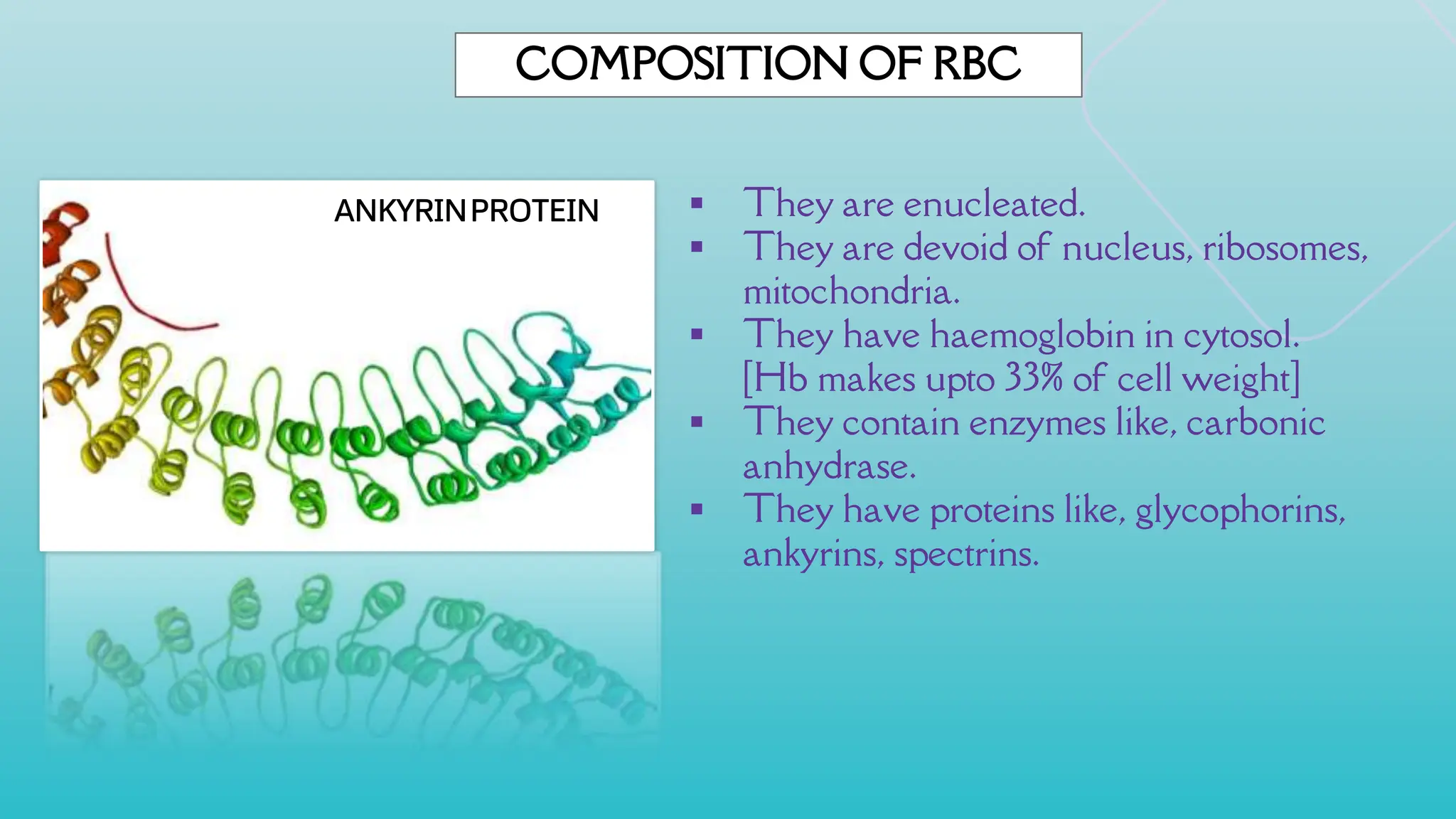 COMPOSITION OF RBC

ANKYRIN PROTEIN

▪ They are enucleated.
▪ They are devoid of nucleus, ribosomes, mitochondria.
▪ They have haemoglobin in cytosol. [Hb makes upto 33% of cell weight]
▪ They contain enzymes like, carbonic anhydrase.
▪ They have proteins like, glycophorins, ankyrins, spectrins.